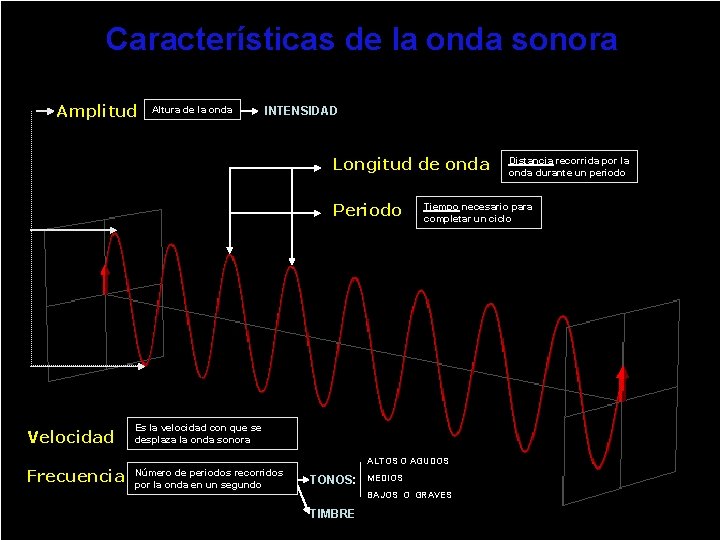 Características de la onda sonora

Amplitud

Altura de la onda

INTENSIDAD

Longitud de onda

Distancia recorrida por la onda durante un periodo

Periodo

Tiempo necesario para completar un ciclo

Velocidad

Es la velocidad con que se desplaza la onda sonora

Frecuencia

Número de periodos recorridos por la onda en un segundo

TONOS:

ALTOS O AGUDOS

MEDIOS

BAJOS O GRAVES

TIMBRE